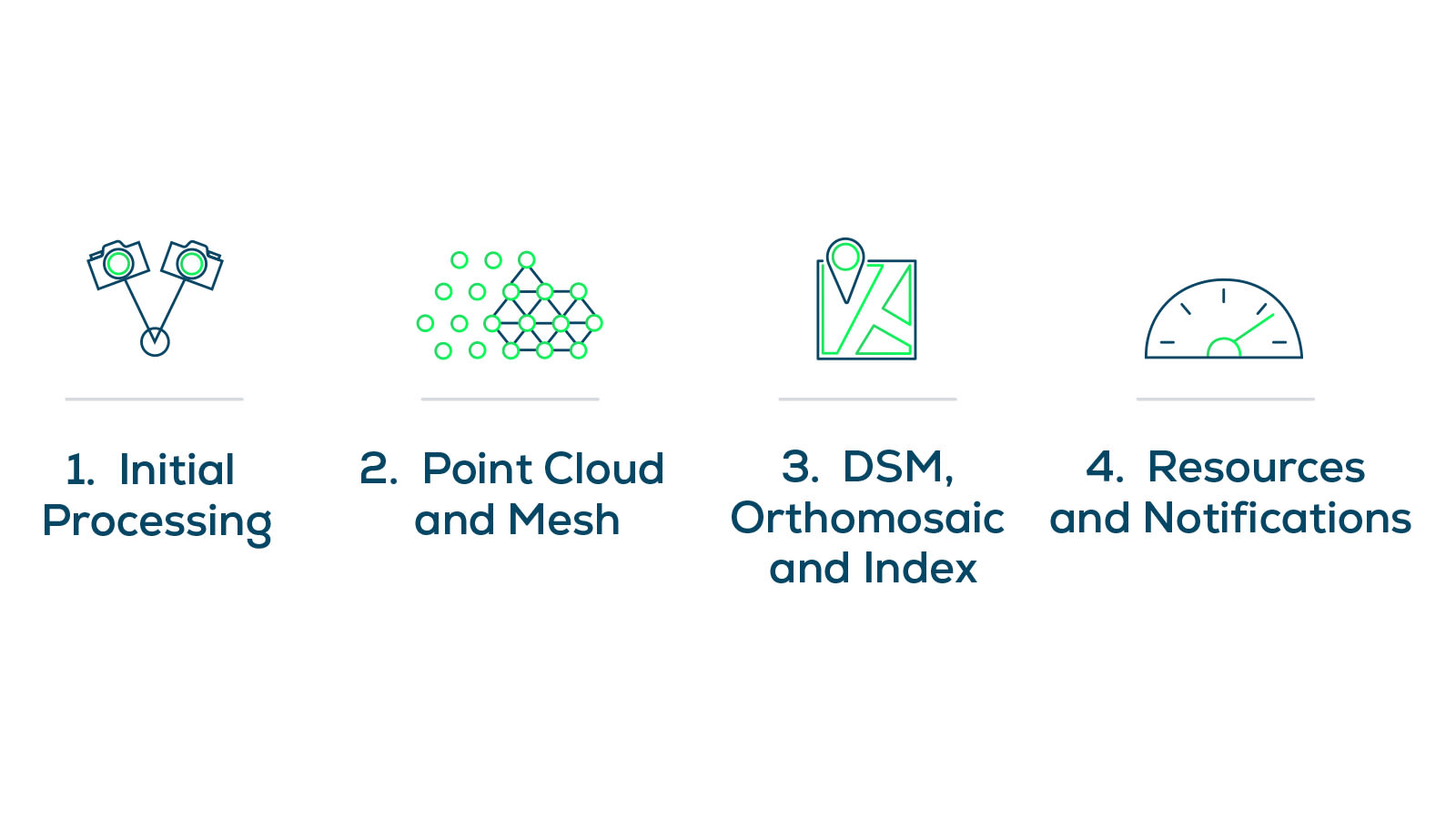 1. Initial Processing

2. Point Cloud and Mesh

3. DSM, Orthomosaic and Index

4. Resources and Notifications